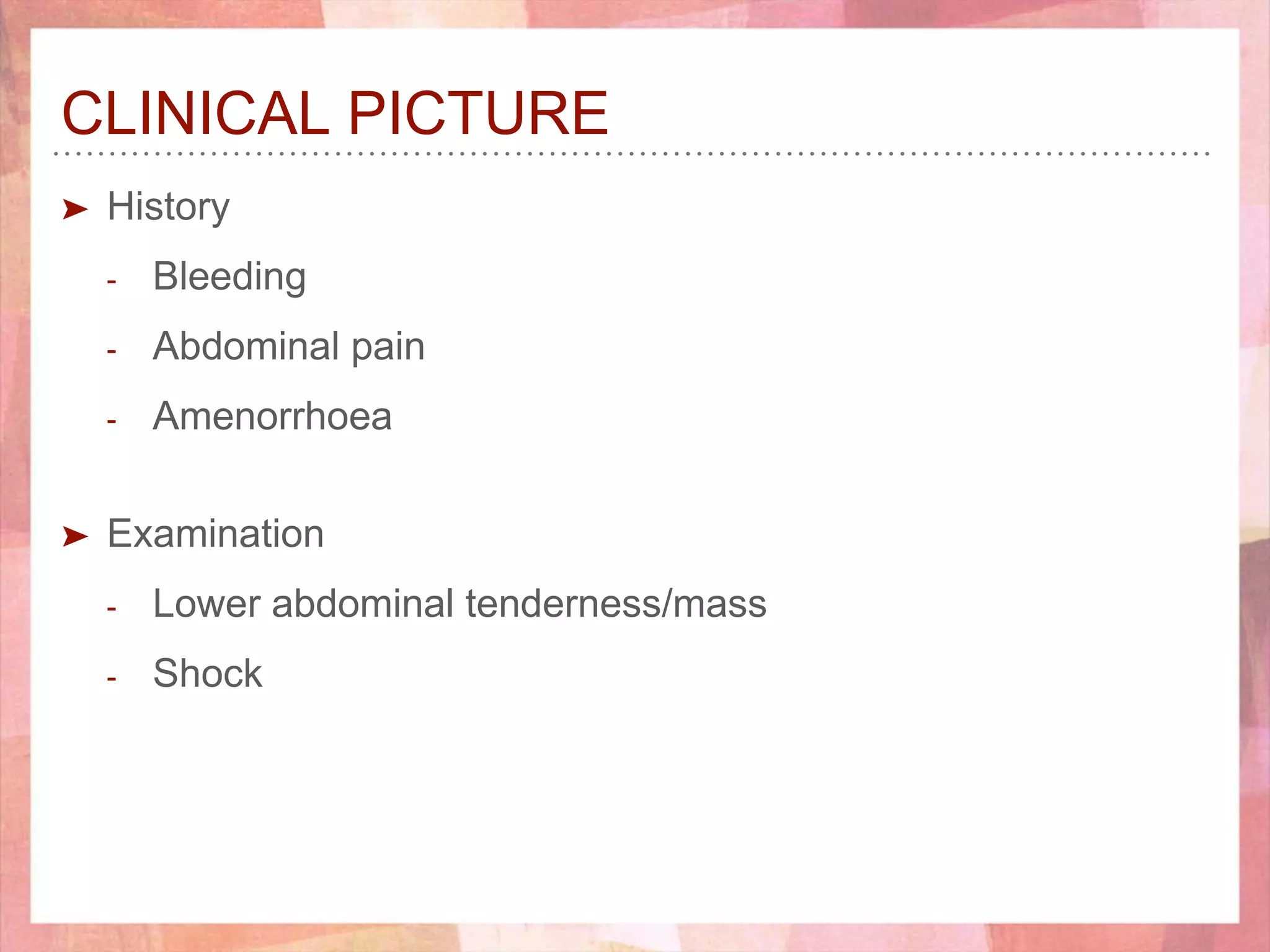 CLINICAL PICTURE

➤ History

- Bleeding
- Abdominal pain
- Amenorrhoea

➤ Examination

- Lower abdominal tenderness/mass
- Shock